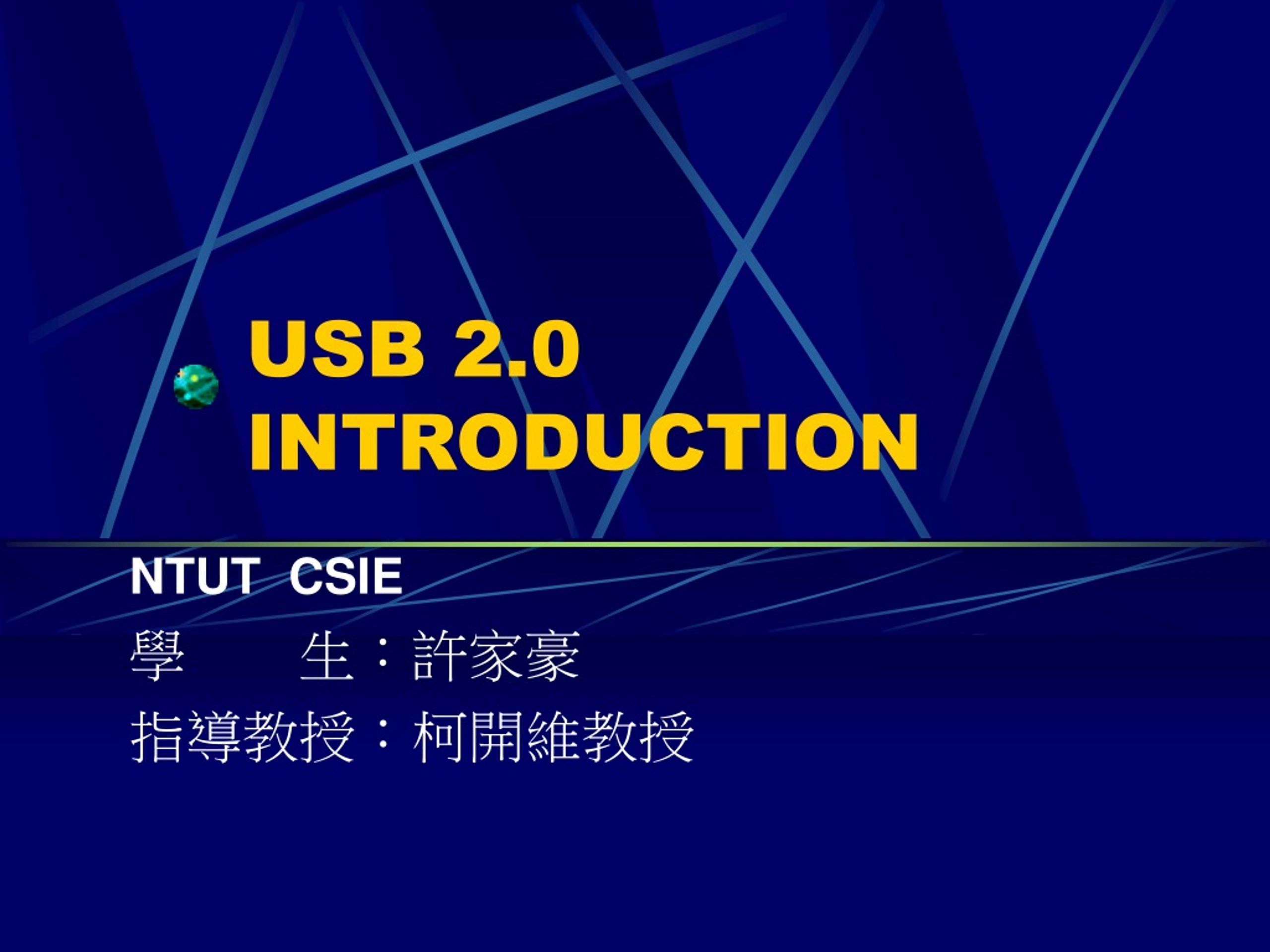 USB 2.0 INTRODUCTION

NTUT CSIE

學　　生：許家豪

指導教授：柯開維教授